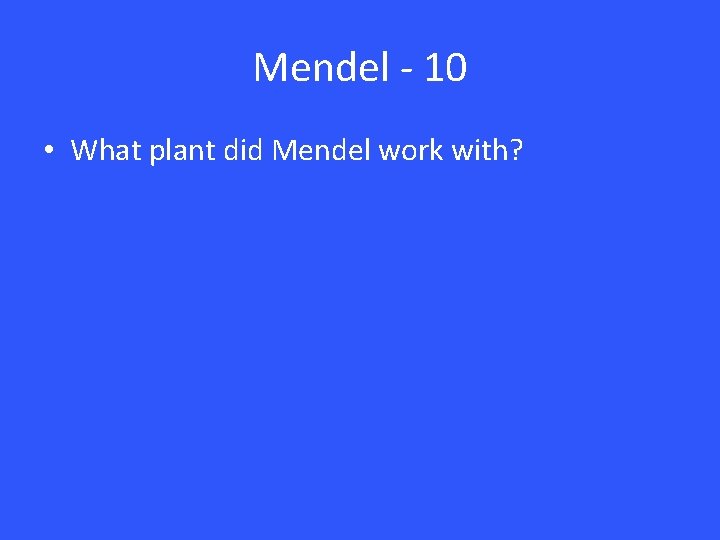 Mendel - 10

• What plant did Mendel work with?